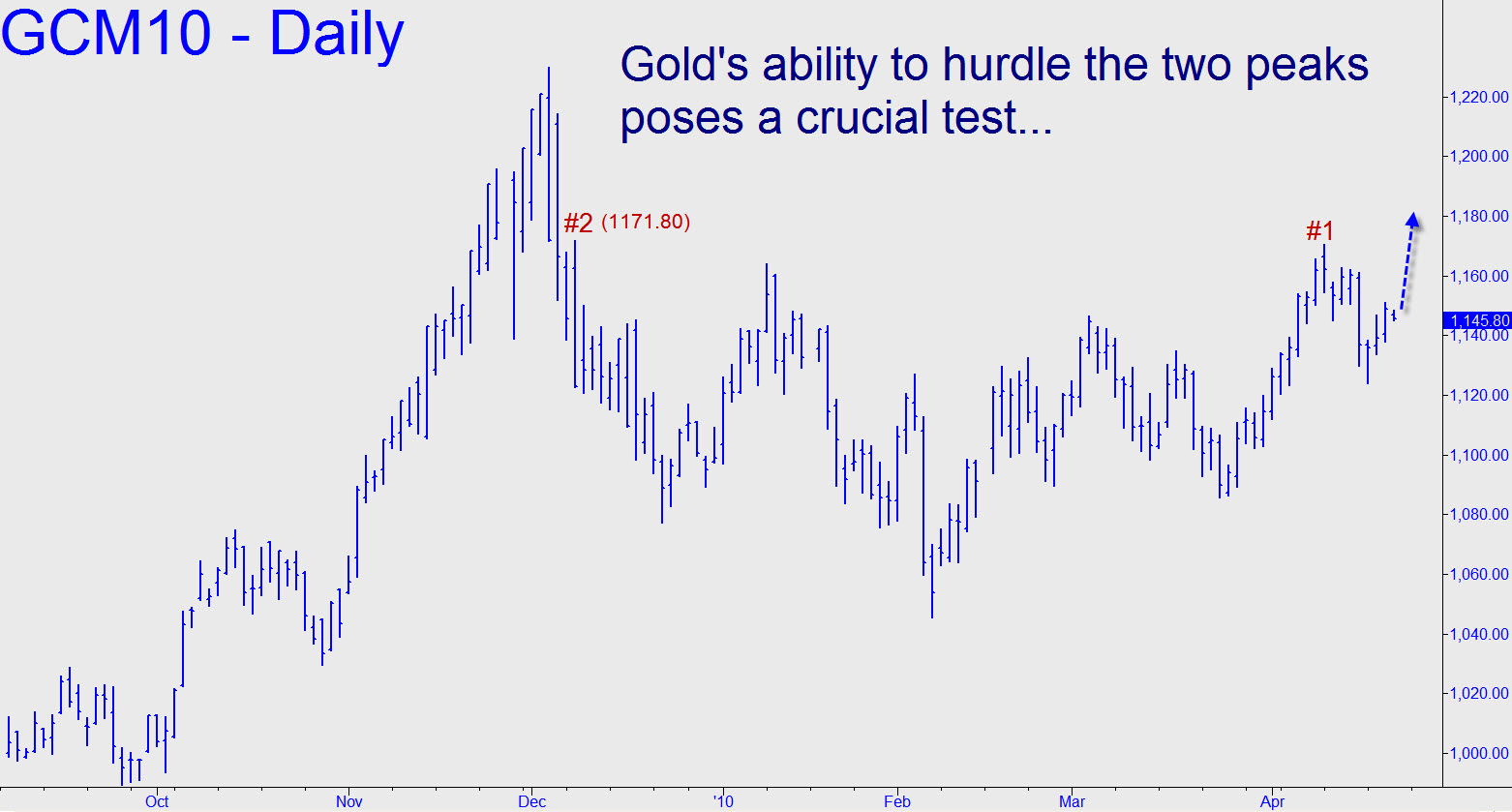 GCM10 - Daily

Gold's ability to hurdle the two peaks poses a crucial test...

#2 (1171.80)

#1

1,220.00
1,200.00
1,180.00
1,160.00
1,145.80
1,140.00
1,120.00
1,100.00
1,080.00
1,060.00
1,040.00
1,020.00
1,000.00

Oct
Nov
Dec
'10
Feb
Mar
Apr